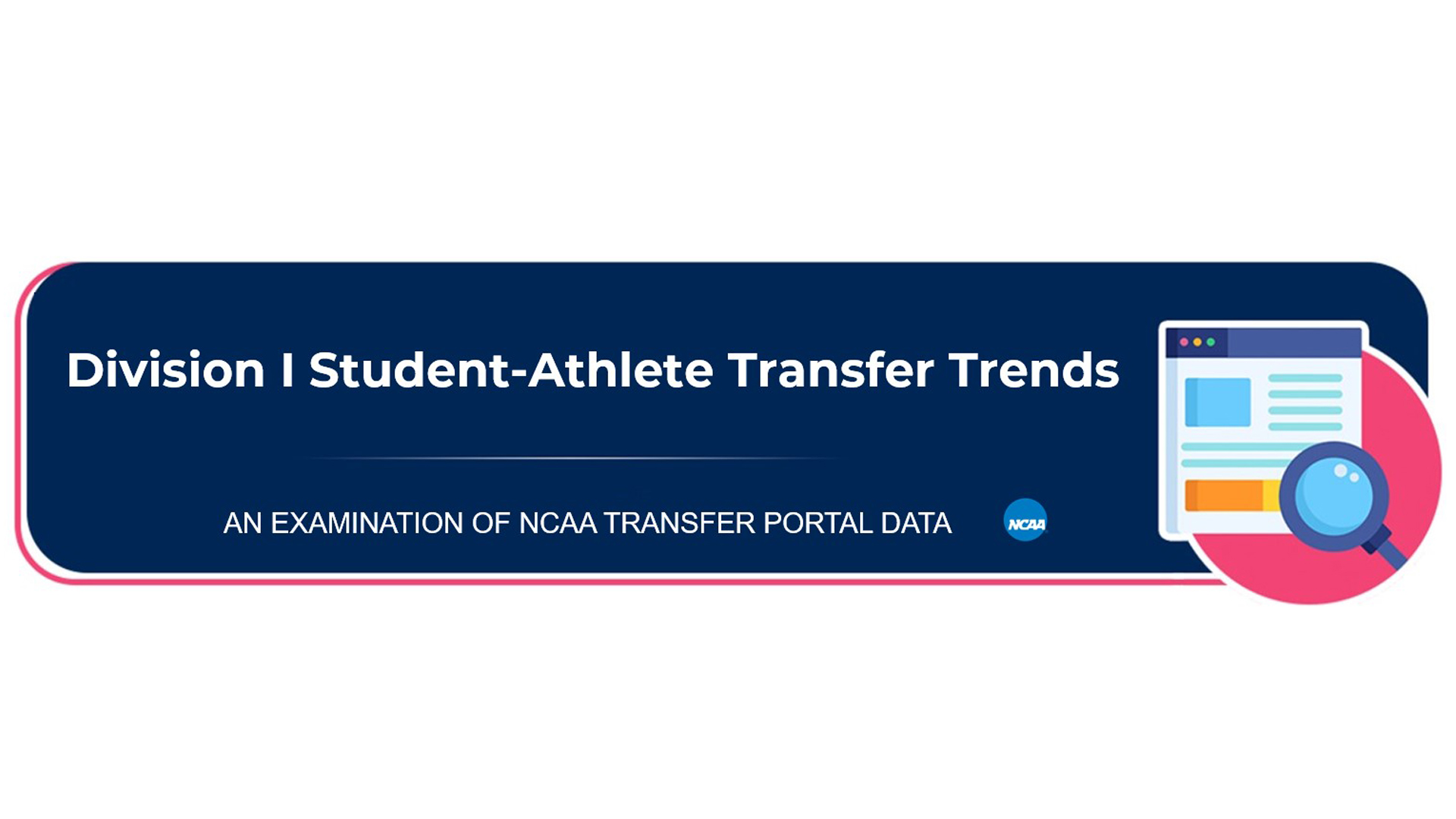 Division I Student-Athlete Transfer Trends

AN EXAMINATION OF NCAA TRANSFER PORTAL DATA

NCAA